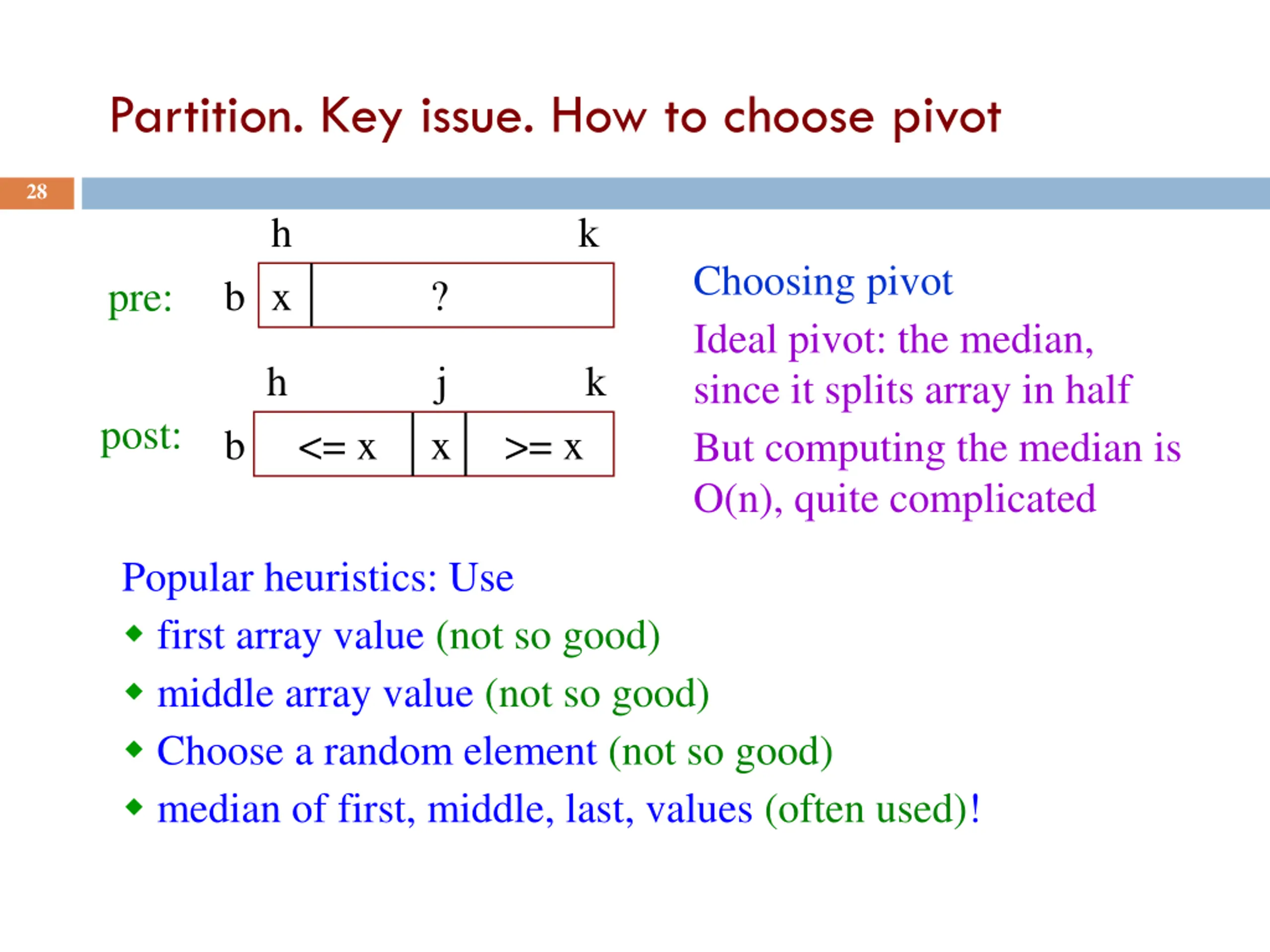 Partition. Key issue. How to choose pivot

28

h k

pre: b x ?

h j k

post: b <= x x >= x

Choosing pivot

Ideal pivot: the median, since it splits array in half

But computing the median is O(n), quite complicated

Popular heuristics: Use

◆ first array value (not so good)

◆ middle array value (not so good)

◆ Choose a random element (not so good)

◆ median of first, middle, last, values (often used)!